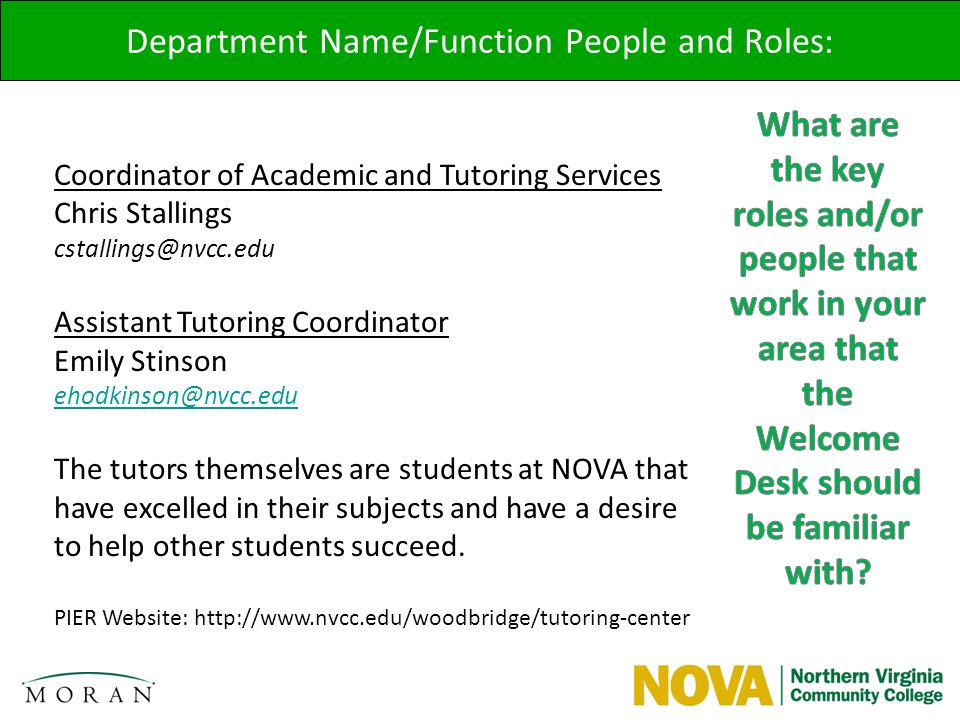 Department Name/Function People and Roles:

Coordinator of Academic and Tutoring Services
Chris Stallings
cstallings@nvcc.edu

Assistant Tutoring Coordinator
Emily Stinson
ehodkinson@nvcc.edu

The tutors themselves are students at NOVA that have excelled in their subjects and have a desire to help other students succeed.

PIER Website: http://www.nvcc.edu/woodbridge/tutoring-center

What are the key roles and/or people that work in your area that the Welcome Desk should be familiar with?

MORAN

NOVA Northern Virginia Community College